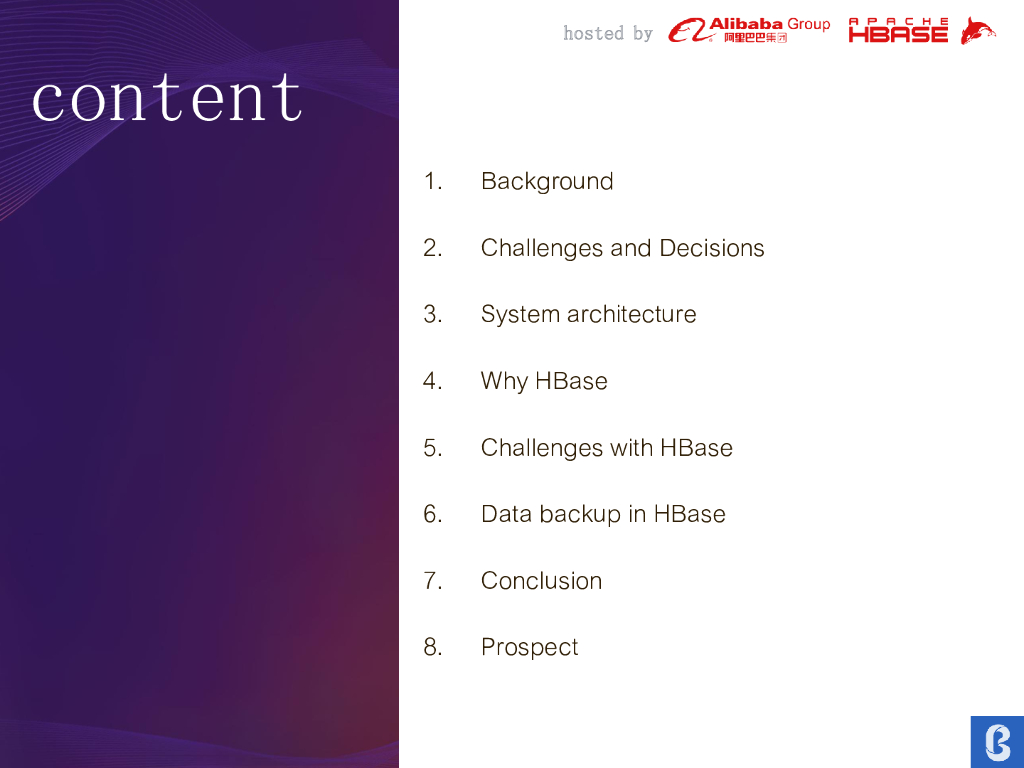 hosted by Alibaba Group 阿里巴巴集团 APACHE HBASE

content

1. Background

2. Challenges and Decisions

3. System architecture

4. Why HBase

5. Challenges with HBase

6. Data backup in HBase

7. Conclusion

8. Prospect